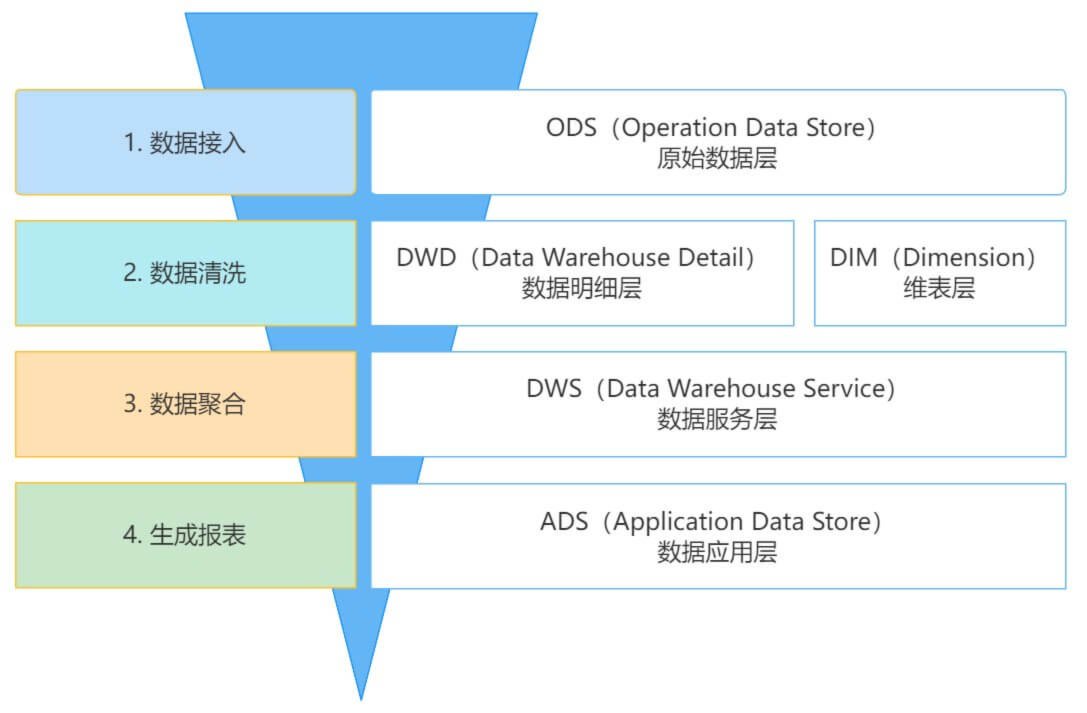 1. 数据接入

ODS（Operation Data Store）
原始数据层

2. 数据清洗

DWD（Data Warehouse Detail）
数据明细层

DIM（Dimension）
维表层

3. 数据聚合

DWS（Data Warehouse Service）
数据服务层

4. 生成报表

ADS（Application Data Store）
数据应用层